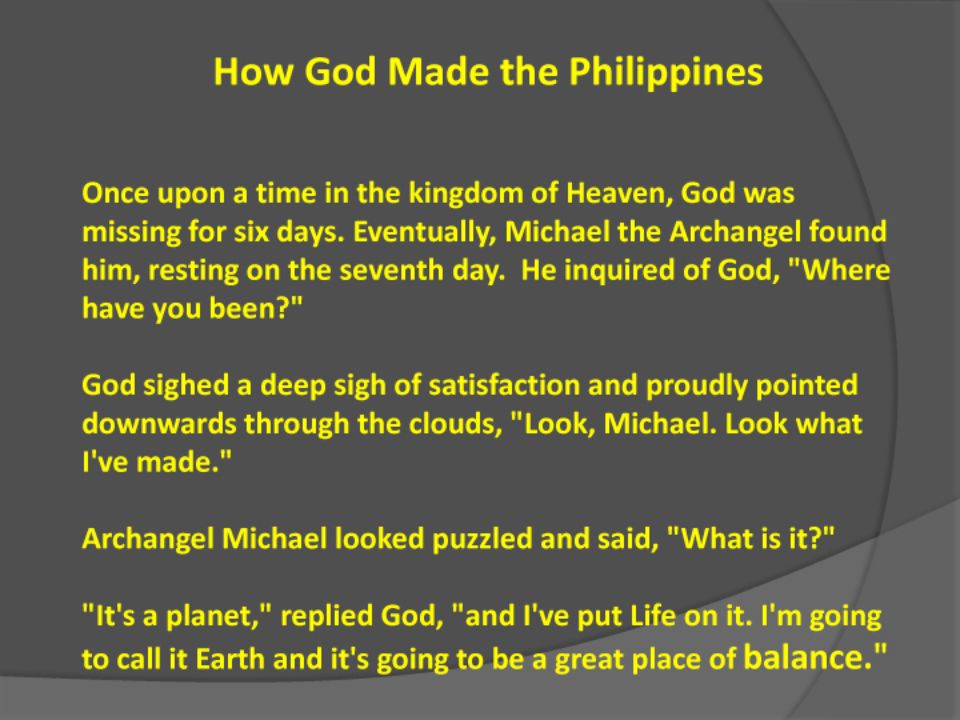 How God Made the Philippines

Once upon a time in the kingdom of Heaven, God was missing for six days. Eventually, Michael the Archangel found him, resting on the seventh day. He inquired of God, "Where have you been?"

God sighed a deep sigh of satisfaction and proudly pointed downwards through the clouds, "Look, Michael. Look what I've made."

Archangel Michael looked puzzled and said, "What is it?"

"It's a planet," replied God, "and I've put Life on it. I'm going to call it Earth and it's going to be a great place of balance."